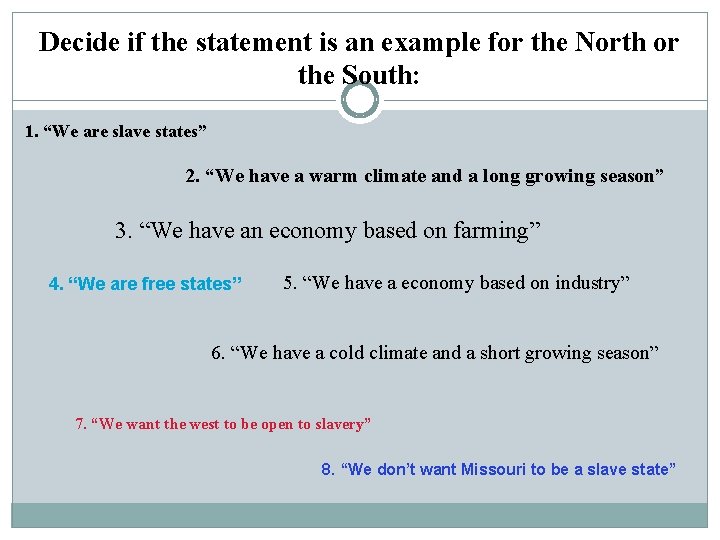 Decide if the statement is an example for the North or the South:

1. “We are slave states”

2. “We have a warm climate and a long growing season”

3. “We have an economy based on farming”

4. “We are free states”

5. “We have a economy based on industry”

6. “We have a cold climate and a short growing season”

7. “We want the west to be open to slavery”

8. “We don’t want Missouri to be a slave state”